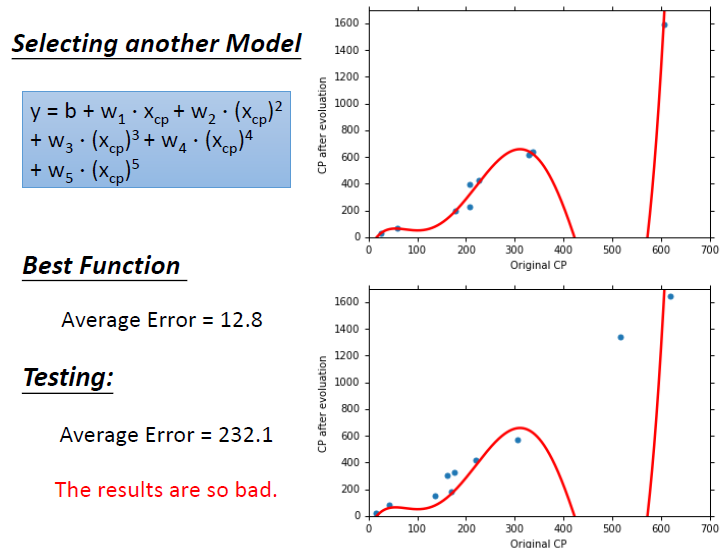 Selecting another Model

$y = b + w_1 \cdot x_{cp} + w_2 \cdot (x_{cp})^2 + w_3 \cdot (x_{cp})^3 + w_4 \cdot (x_{cp})^4 + w_5 \cdot (x_{cp})^5$

Best Function

Average Error = 12.8

Testing:

Average Error = 232.1

The results are so bad.

1600
1400
1200
1000
800
600
400
200
0
CP after evoluation
0 100 200 300 400 500 600 700
Original CP

1600
1400
1200
1000
800
600
400
200
0
CP after evoluation
0 100 200 300 400 500 600 700
Original CP